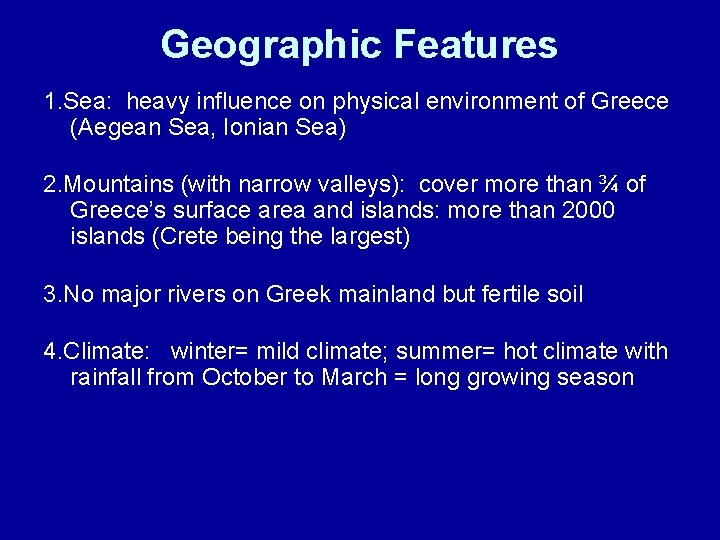 Geographic Features

1.Sea: heavy influence on physical environment of Greece (Aegean Sea, Ionian Sea)

2.Mountains (with narrow valleys): cover more than ¾ of Greece's surface area and islands: more than 2000 islands (Crete being the largest)

3.No major rivers on Greek mainland but fertile soil

4.Climate: winter= mild climate; summer= hot climate with rainfall from October to March = long growing season